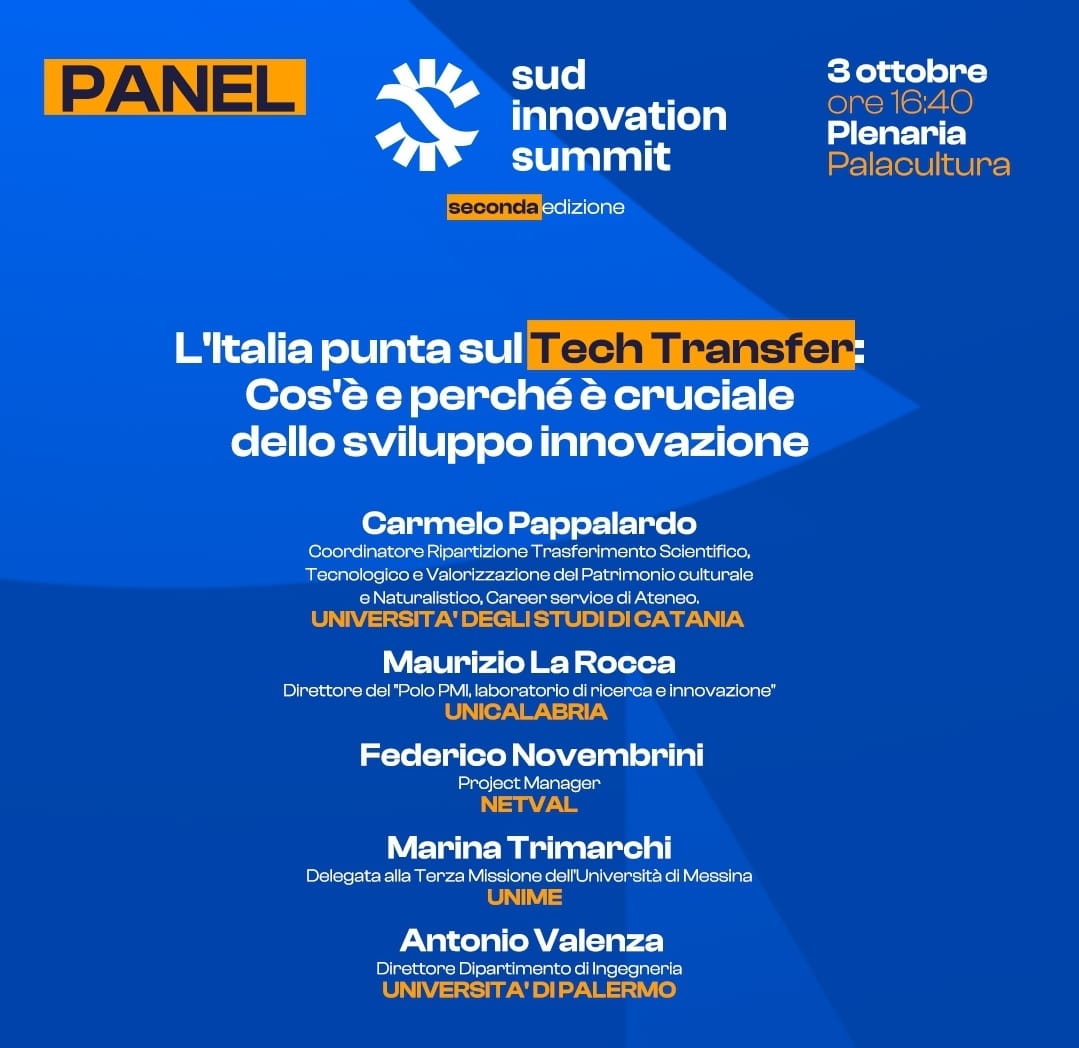 PANEL

sud
innovation
summit

seconda edizione

3 ottobre
ore 16:40
Plenaria
Palacultura

L'Italia punta sul Tech Transfer: Cos'è e perché è cruciale dello sviluppo innovazione

Carmelo Pappalardo
Coordinatore Ripartizione Trasferimento Scientifico, Tecnologico e Valorizzazione del Patrimonio culturale e Naturalistico, Career service di Ateneo.
UNIVERSITA' DEGLI STUDI DI CATANIA

Maurizio La Rocca
Direttore del "Polo PMI, laboratorio di ricerca e innovazione"
UNICALABRIA

Federico Novembrini
Project Manager
NETVAL

Marina Trimarchi
Delegata alla Terza Missione dell'Università di Messina
UNIME

Antonio Valenza
Direttore Dipartimento di Ingegneria
UNIVERSITA' DI PALERMO